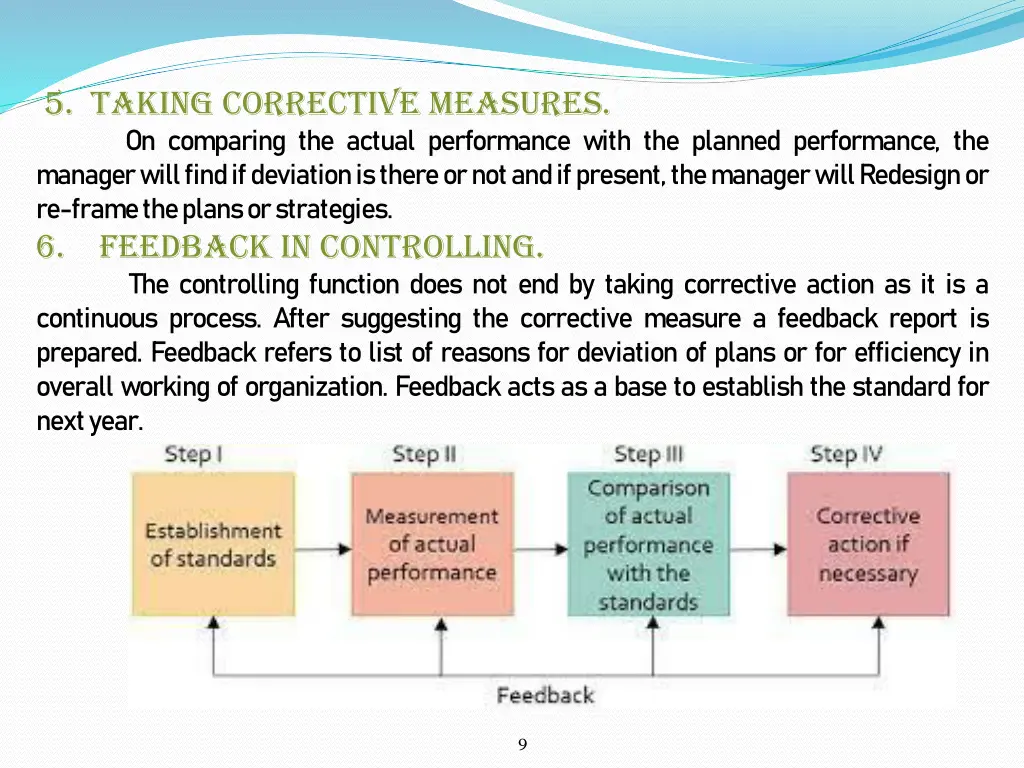 5. TAKING CORRECTIVE MEASURES.

On comparing the actual performance with the planned performance, the manager will find if deviation is there or not and if present, the manager will Redesign or re-frame the plans or strategies.

6. FEEDBACK IN CONTROLLING.

The controlling function does not end by taking corrective action as it is a continuous process. After suggesting the corrective measure a feedback report is prepared. Feedback refers to list of reasons for deviation of plans or for efficiency in overall working of organization. Feedback acts as a base to establish the standard for next year.

Step I
Establishment of standards

Step II
Measurement of actual performance

Step III
Comparison of actual performance with the standards

Step IV
Corrective action if necessary

Feedback

9